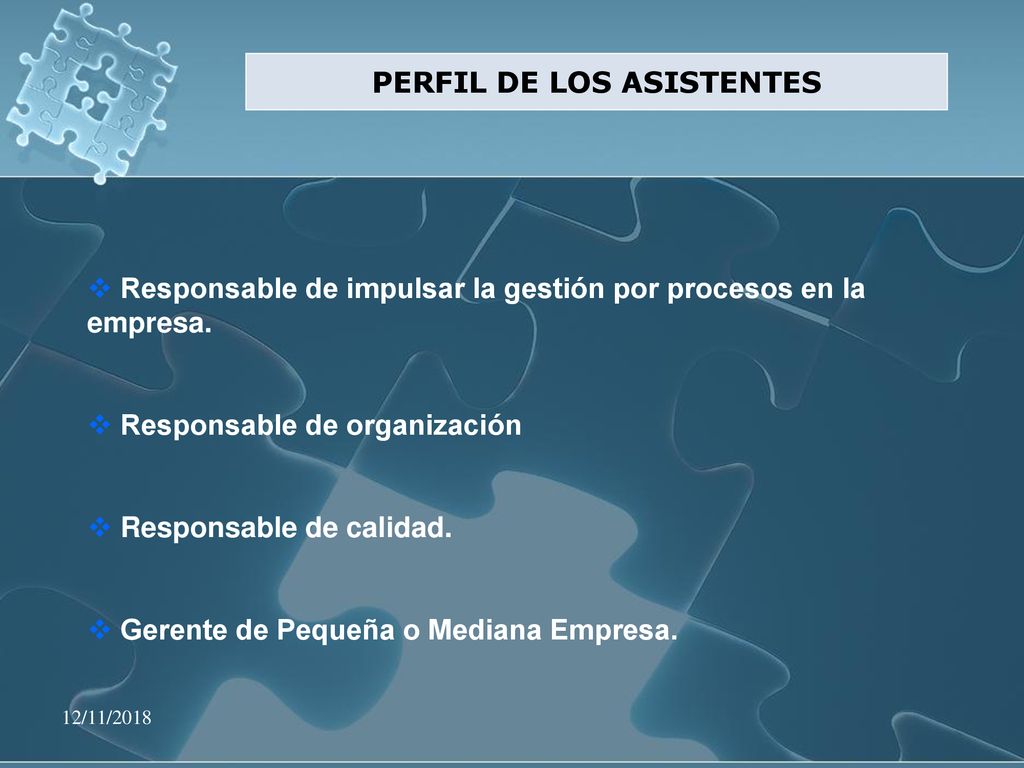 PERFIL DE LOS ASISTENTES

❖ Responsable de impulsar la gestión por procesos en la empresa.

❖ Responsable de organización

❖ Responsable de calidad.

❖ Gerente de Pequeña o Mediana Empresa.

12/11/2018